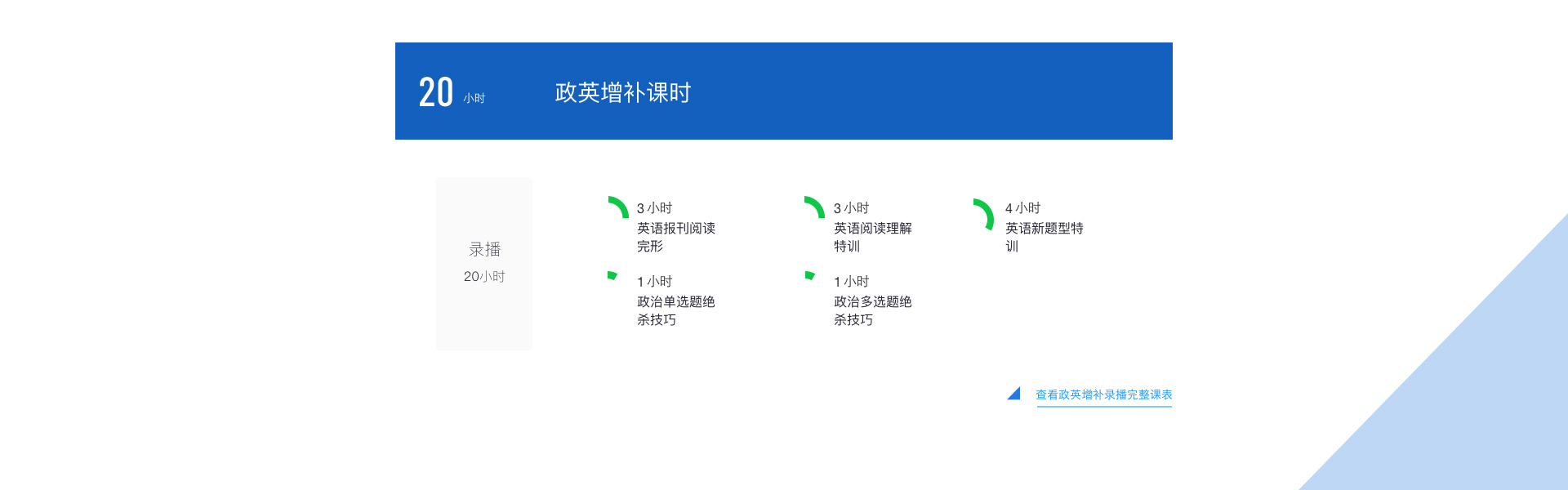 20 小时 政英增补课时

录播
20小时

3 小时
英语报刊阅读完形

3 小时
英语阅读理解特训

4 小时
英语新题型特训

1 小时
政治单选题绝杀技巧

1 小时
政治多选题绝杀技巧

查看政英增补录播完整课表